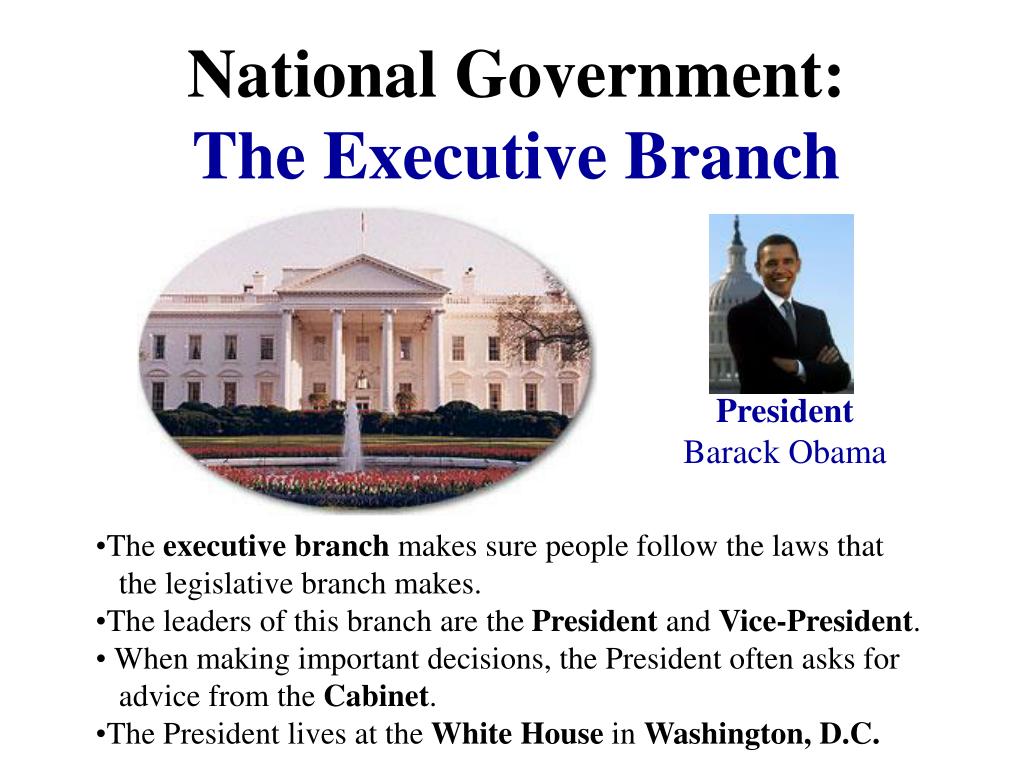 National Government:
The Executive Branch

President
Barack Obama

•The executive branch makes sure people follow the laws that the legislative branch makes.
•The leaders of this branch are the President and Vice-President.
• When making important decisions, the President often asks for advice from the Cabinet.
•The President lives at the White House in Washington, D.C.